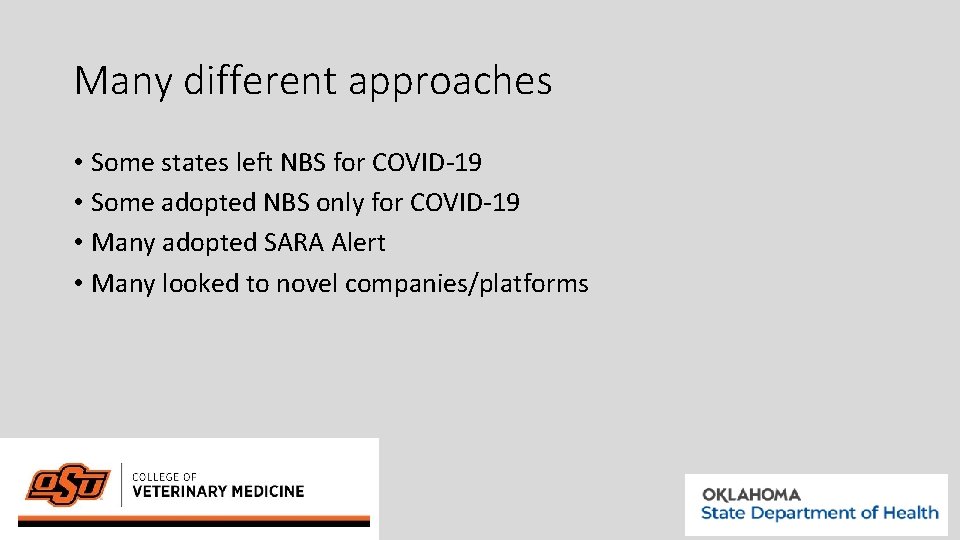 Many different approaches

• Some states left NBS for COVID-19
• Some adopted NBS only for COVID-19
• Many adopted SARA Alert
• Many looked to novel companies/platforms

OSU
COLLEGE OF
VETERINARY MEDICINE

OKLAHOMA
State Department of Health